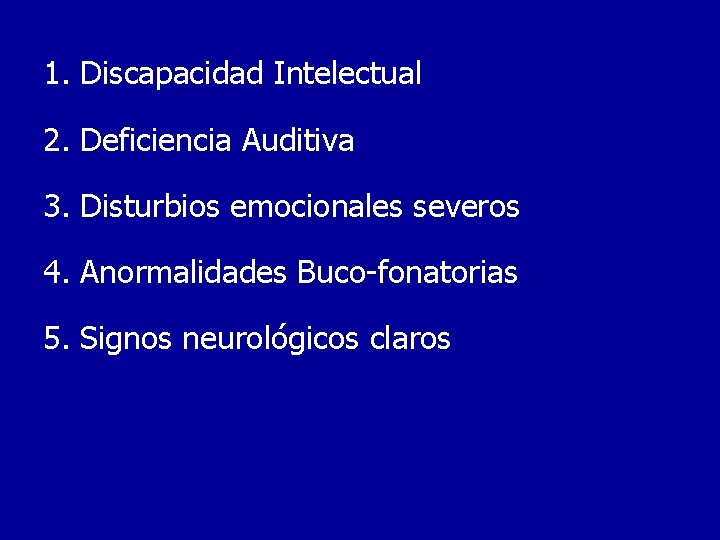 1. Discapacidad Intelectual

2. Deficiencia Auditiva

3. Disturbios emocionales severos

4. Anormalidades Buco-fonatorias

5. Signos neurológicos claros